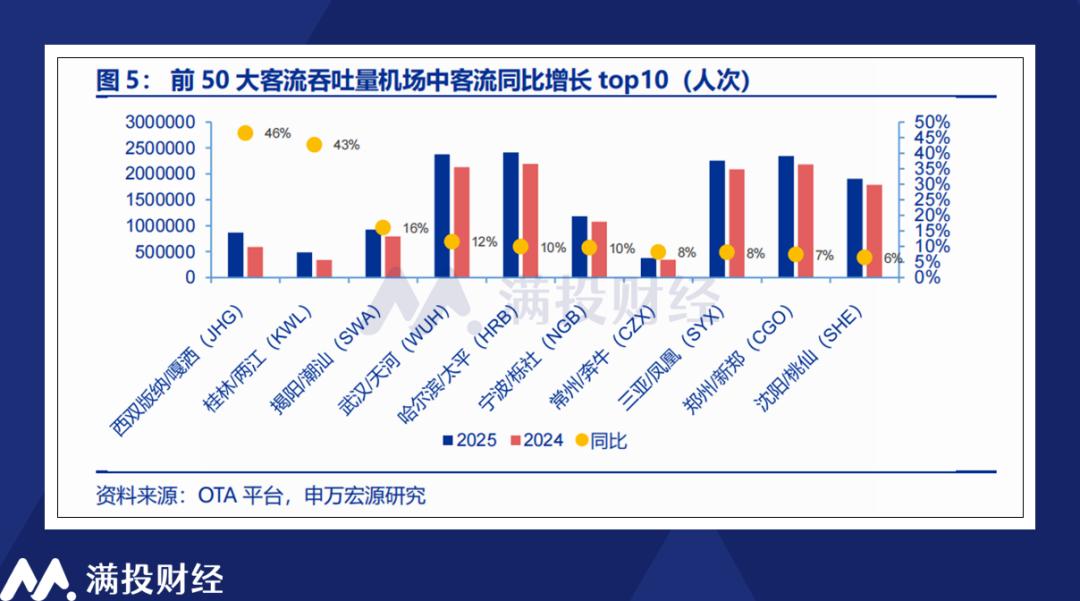 图 5： 前 50 大客流吞吐量机场中客流同比增长 top10（人次）

3000000
2500000
2000000
1500000
1000000
500000
0

50%
45%
40%
35%
30%
25%
20%
15%
10%
5%
0%

46%
43%
16%
12%
10%
10%
8%
8%
7%
6%

西双版纳/嘎洒（JHG）
桂林/两江（KWL）
揭阳/潮汕（SWA）
武汉/天河（WUH）
哈尔滨/太平（HRB）
宁波/栎社（NGB）
常州/奔牛（CZX）
三亚/凤凰（SYX）
郑州/新郑（CGO）
沈阳/桃仙（SHE）

2025 2024 同比

满投财经

资料来源：OTA 平台，申万宏源研究

满投财经